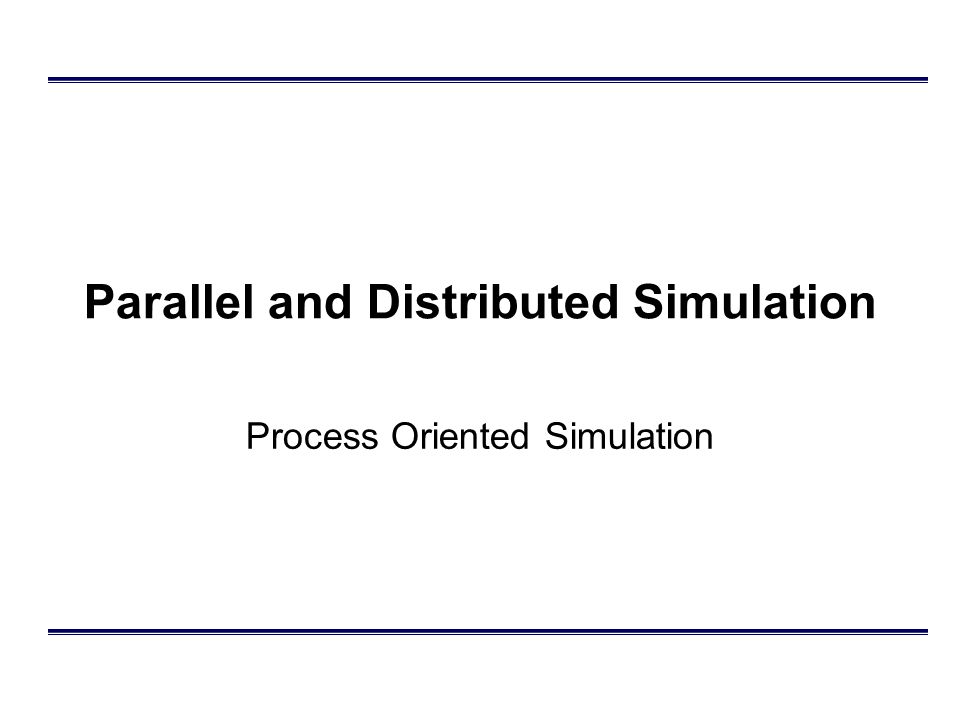 Parallel and Distributed Simulation

Process Oriented Simulation